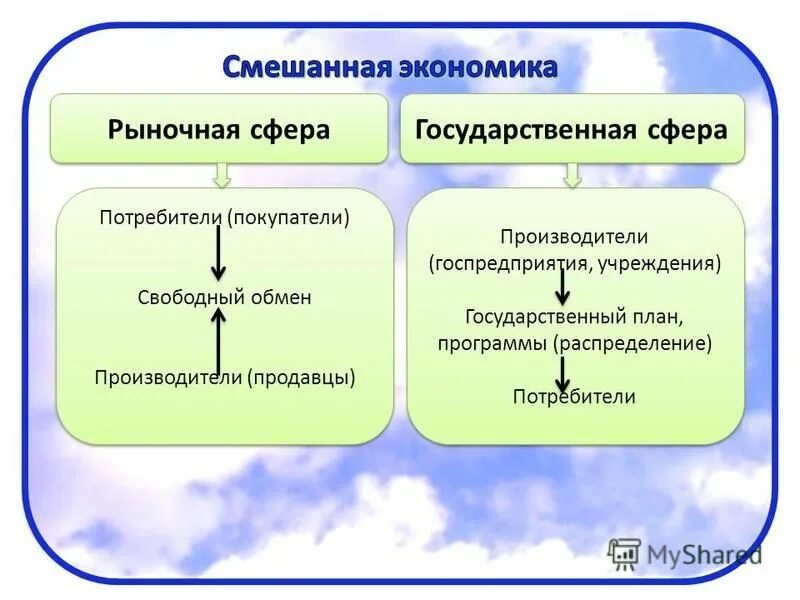 Смешанная экономика

Рыночная сфера

Потребители (покупатели)

Свободный обмен

Производители (продавцы)

Государственная сфера

Производители (госпредприятия, учреждения)

Государственный план, программы (распределение)

Потребители

MyShared